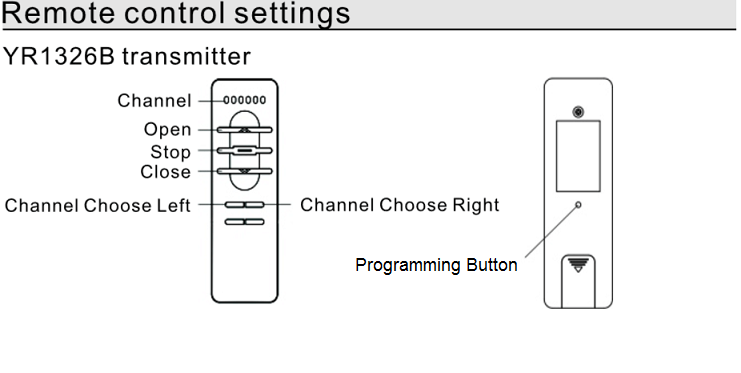 Remote control settings

YR1326B transmitter

Channel

Open

Stop

Close

Channel Choose Left

Channel Choose Right

Programming Button